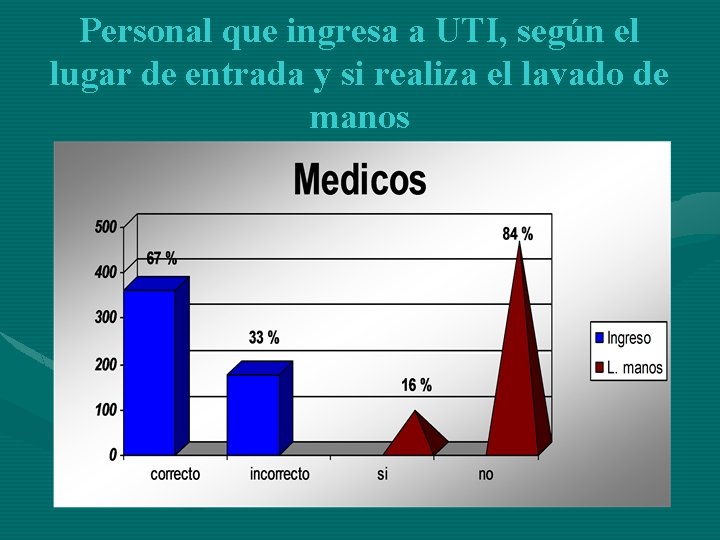 Personal que ingresa a UTI, según el lugar de entrada y si realiza el lavado de manos

Medicos

500
400
300
200
100
0

67 %
33 %
16 %
84 %

correcto
incorrecto
si
no

Ingreso
L. manos